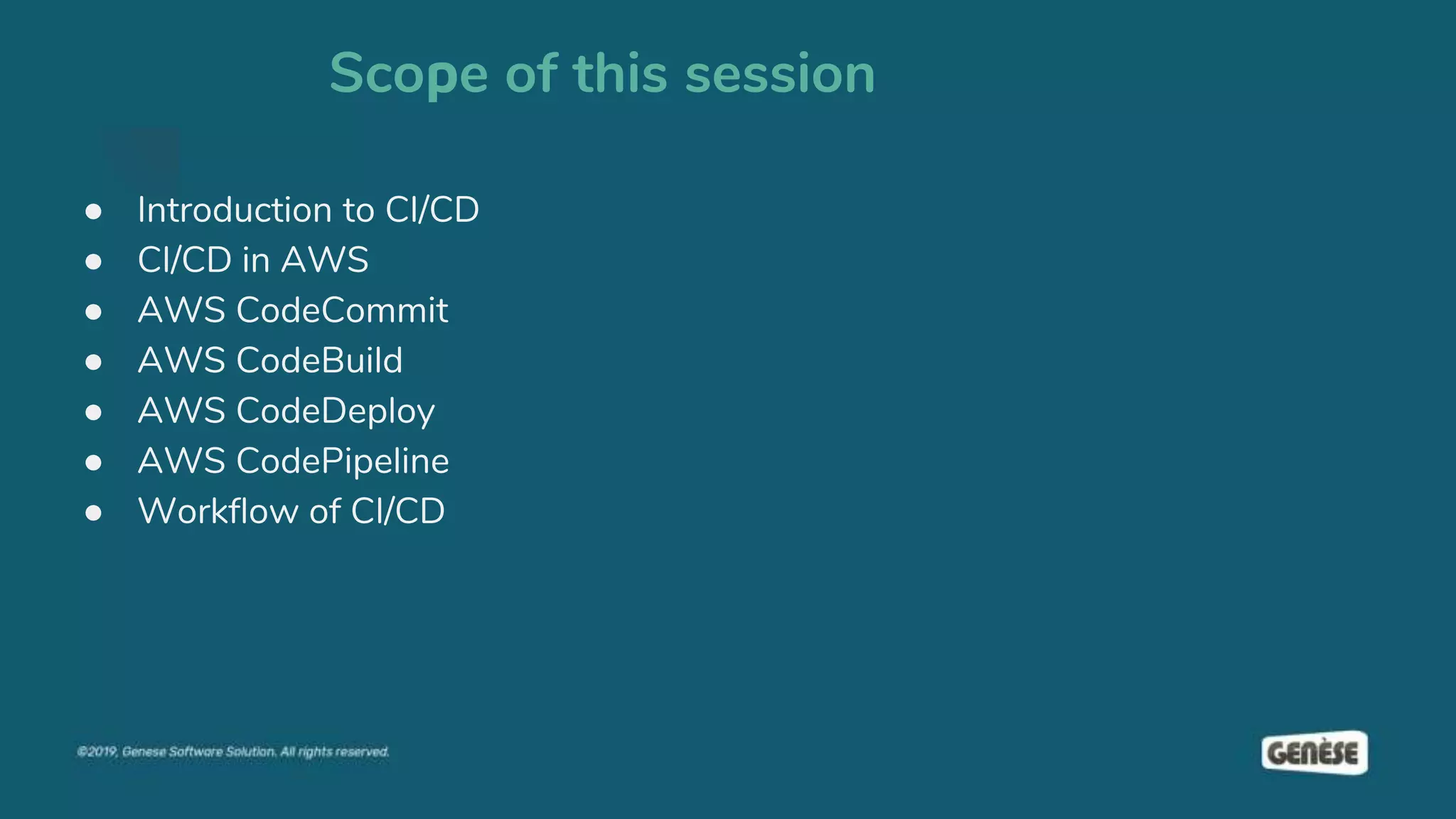 Scope of this session

- Introduction to CI/CD
- CI/CD in AWS
- AWS CodeCommit
- AWS CodeBuild
- AWS CodeDeploy
- AWS CodePipeline
- Workflow of CI/CD

©2019, Genese Software Solution. All rights reserved.

GENÈSE